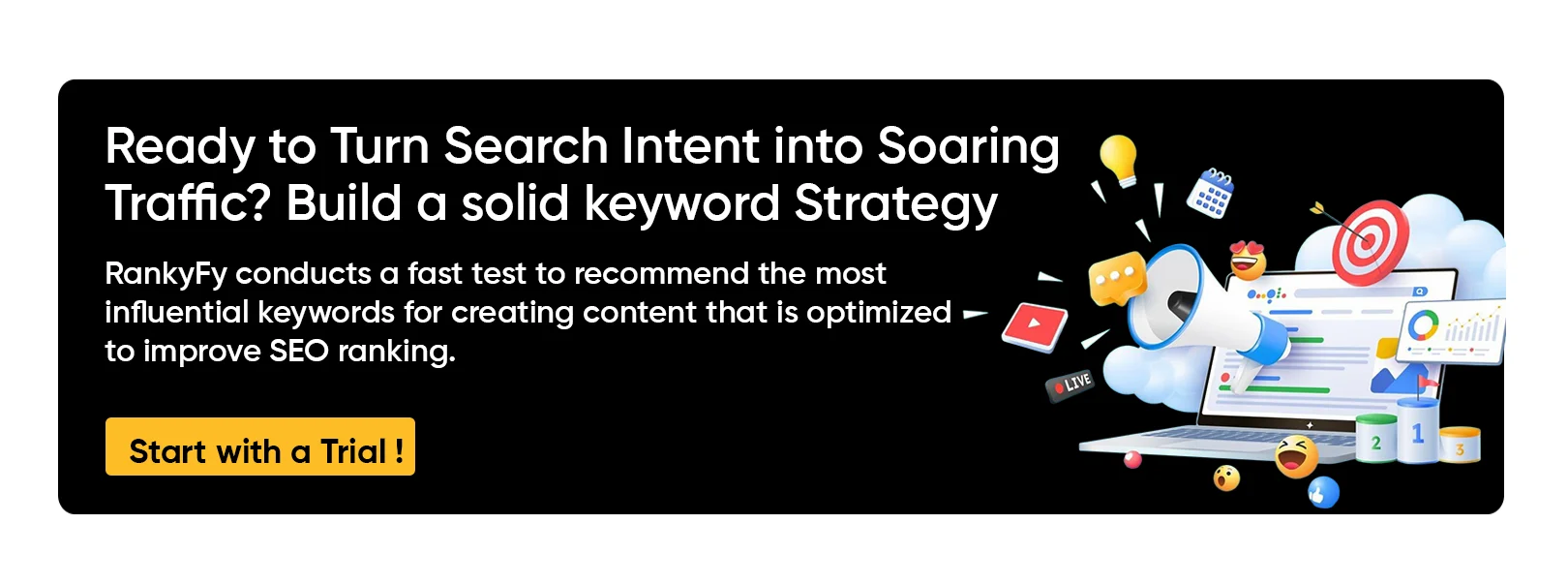 Ready to Turn Search Intent into Soaring Traffic? Build a solid keyword Strategy

RankyFy conducts a fast test to recommend the most influential keywords for creating content that is optimized to improve SEO ranking.

Start with a Trial !

LIVE

2

1

3